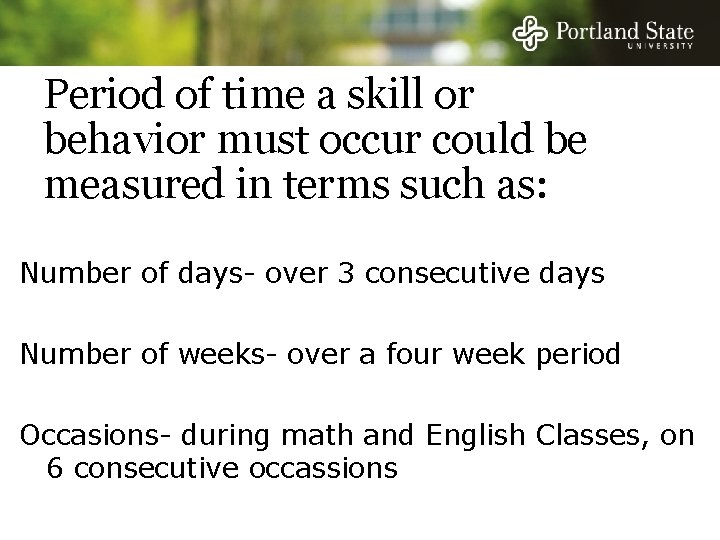 Portland State
UNIVERSITY

Period of time a skill or behavior must occur could be measured in terms such as:

Number of days- over 3 consecutive days

Number of weeks- over a four week period

Occasions- during math and English Classes, on 6 consecutive occassions